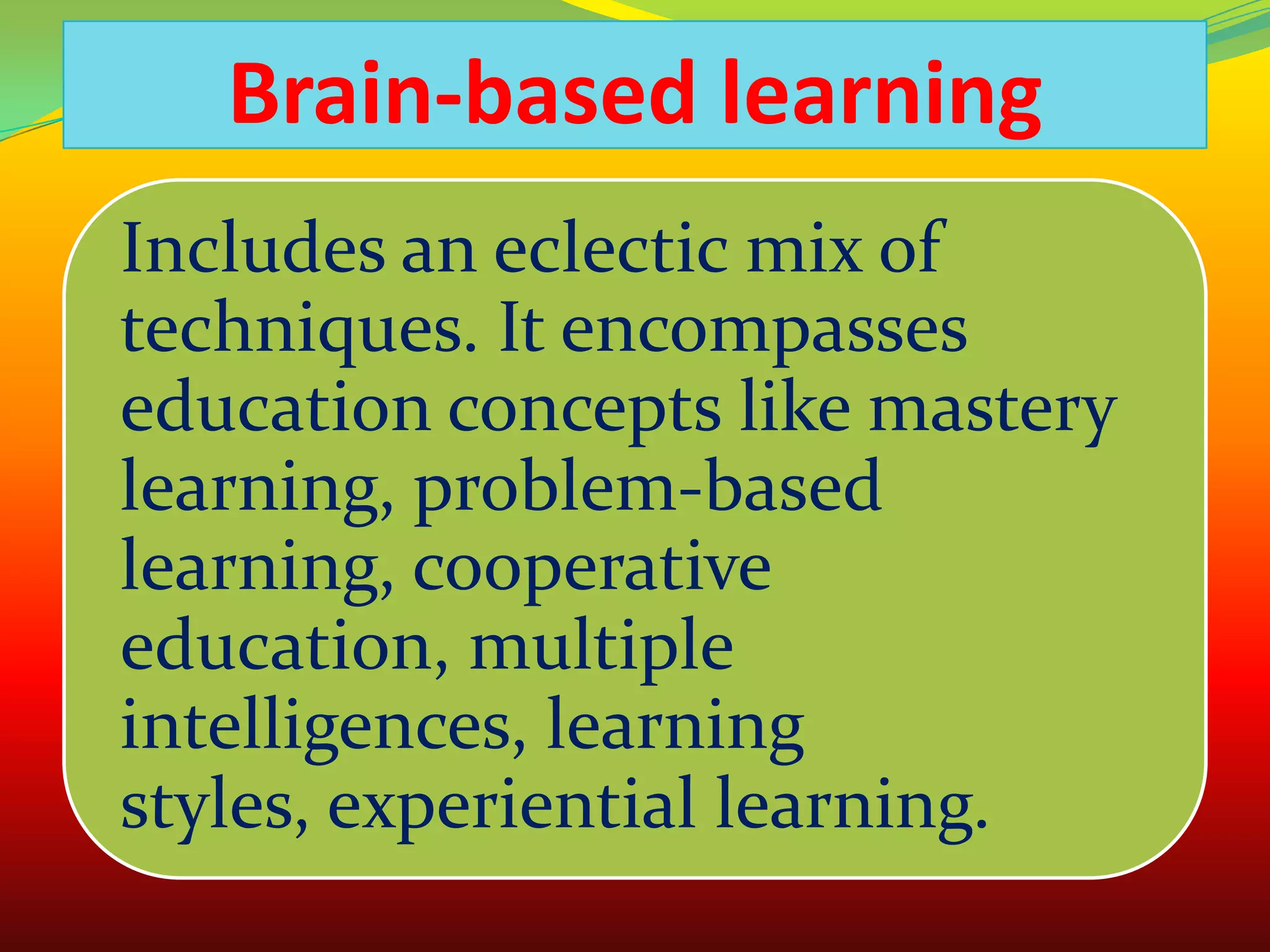 Brain-based learning

Includes an eclectic mix of techniques. It encompasses education concepts like mastery learning, problem-based learning, cooperative education, multiple intelligences, learning styles, experiential learning.